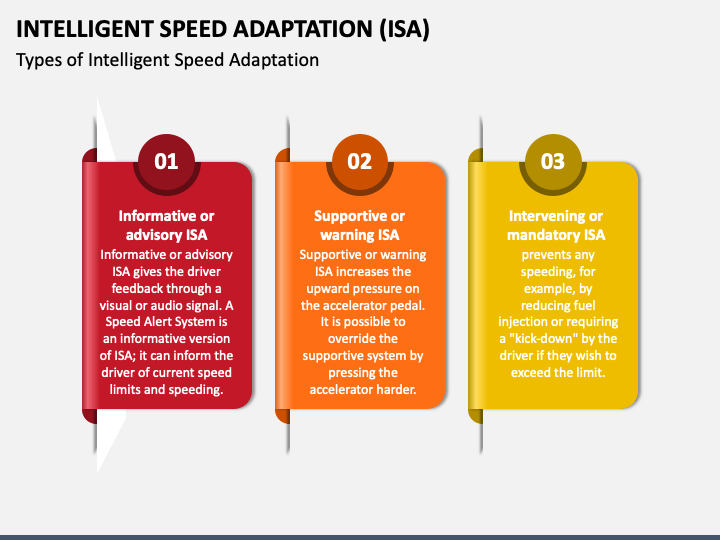 INTELLIGENT SPEED ADAPTATION (ISA)

Types of Intelligent Speed Adaptation

01

Informative or advisory ISA

Informative or advisory ISA gives the driver feedback through a visual or audio signal. A Speed Alert System is an informative version of ISA; it can inform the driver of current speed limits and speeding.

02

Supportive or warning ISA

Supportive or warning ISA increases the upward pressure on the accelerator pedal. It is possible to override the supportive system by pressing the accelerator harder.

03

Intervening or mandatory ISA

prevents any speeding, for example, by reducing fuel injection or requiring a "kick-down" by the driver if they wish to exceed the limit.